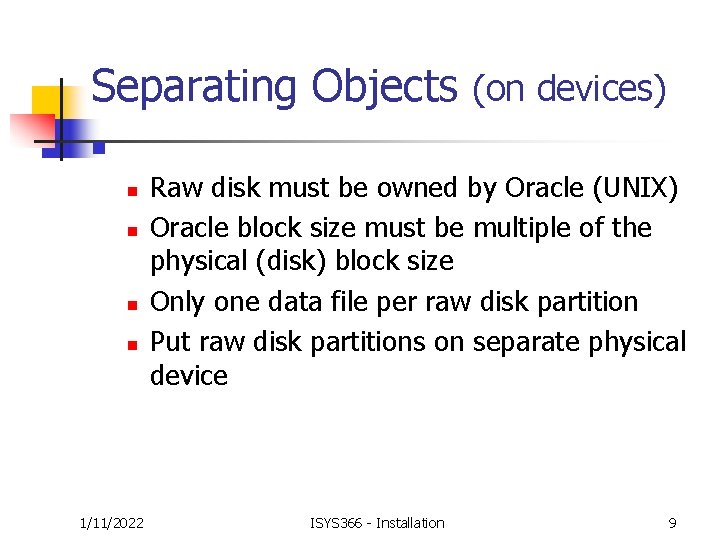 Separating Objects (on devices)

- Raw disk must be owned by Oracle (UNIX)
- Oracle block size must be multiple of the physical (disk) block size
- Only one data file per raw disk partition
- Put raw disk partitions on separate physical device

1/11/2022 ISYS366 - Installation 9